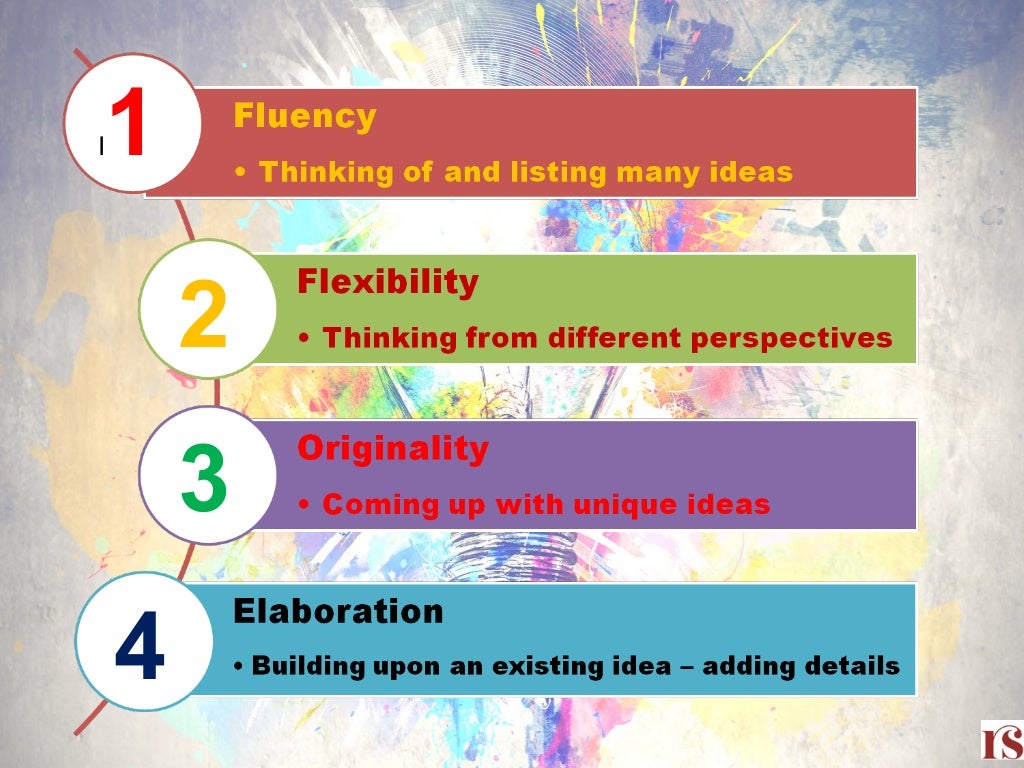 1
Fluency
• Thinking of and listing many ideas

2
Flexibility
• Thinking from different perspectives

3
Originality
• Coming up with unique ideas

4
Elaboration
• Building upon an existing idea – adding details

IS